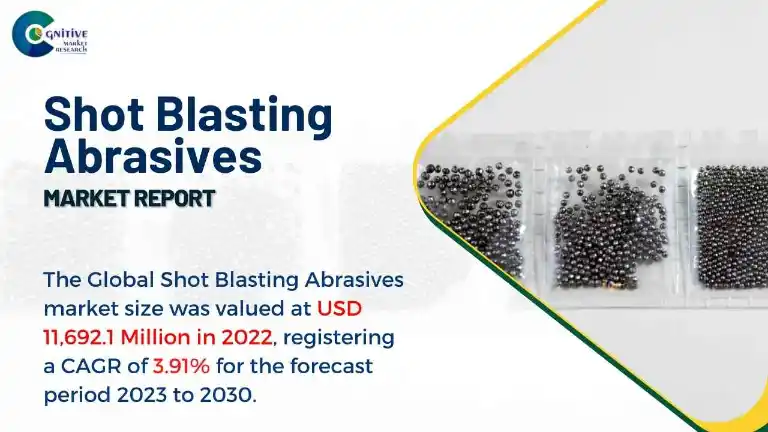 COGNITIVE MARKET RESEARCH

Shot Blasting Abrasives

MARKET REPORT

The Global Shot Blasting Abrasives market size was valued at USD 11,692.1 Million in 2022, registering a CAGR of 3.91% for the forecast period 2023 to 2030.